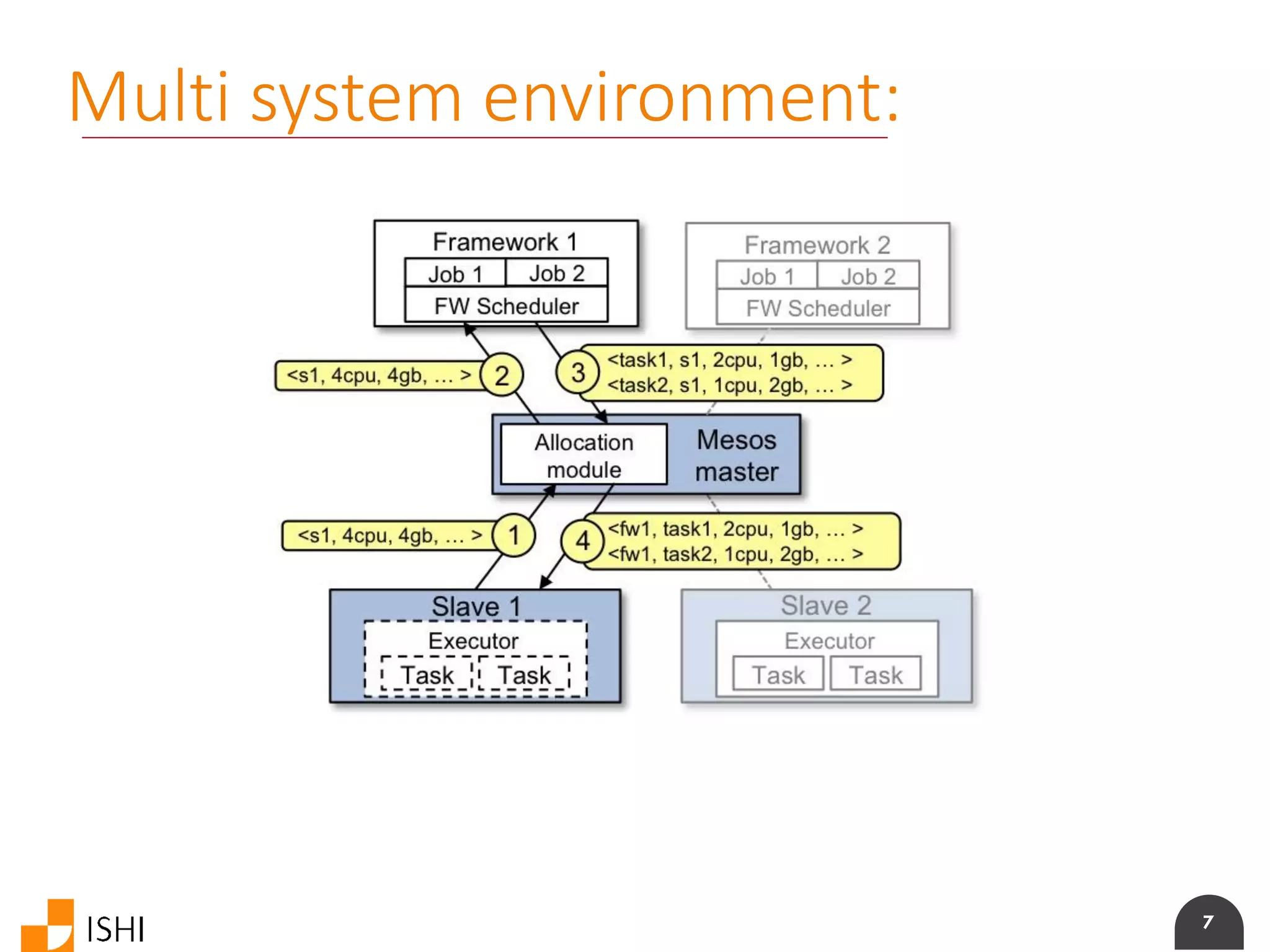 Multi system environment:

Framework 1
Job 1
Job 2
FW Scheduler

Framework 2
Job 1
Job 2
FW Scheduler

<s1, 4cpu, 4gb, ... >
2
3
<task1, s1, 2cpu, 1gb, ... >
<task2, s1, 1cpu, 2gb, ... >

Allocation module
Mesos master

<s1, 4cpu, 4gb, ... >
1
4
<fw1, task1, 2cpu, 1gb, ... >
<fw1, task2, 1cpu, 2gb, ... >

Slave 1
Executor
Task
Task

Slave 2
Executor
Task
Task

ISHI

7